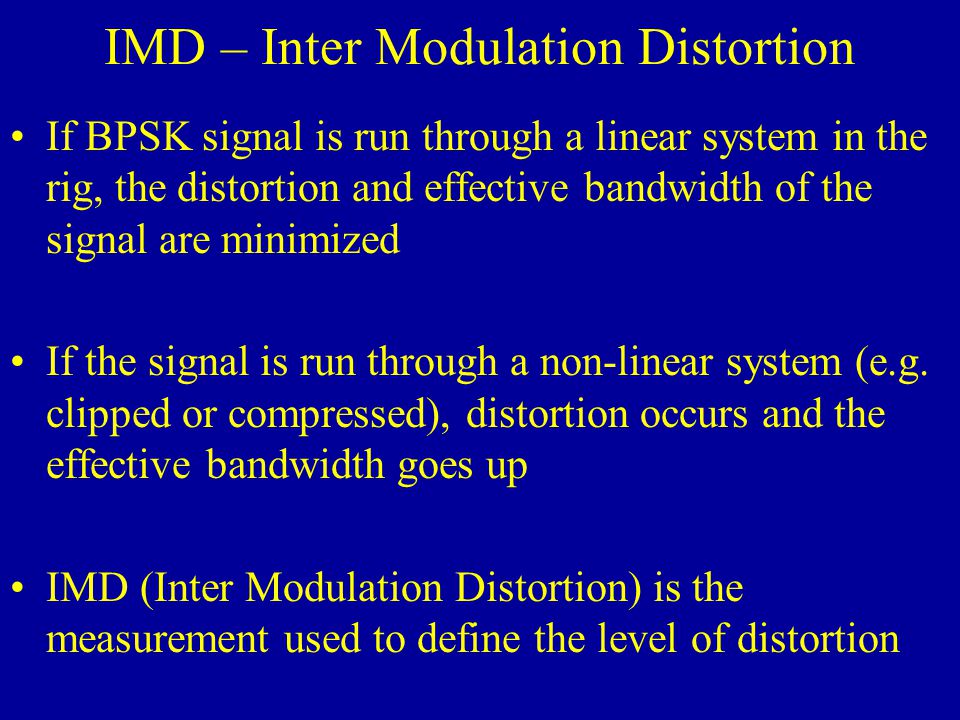 IMD – Inter Modulation Distortion

• If BPSK signal is run through a linear system in the rig, the distortion and effective bandwidth of the signal are minimized

• If the signal is run through a non-linear system (e.g. clipped or compressed), distortion occurs and the effective bandwidth goes up

• IMD (Inter Modulation Distortion) is the measurement used to define the level of distortion